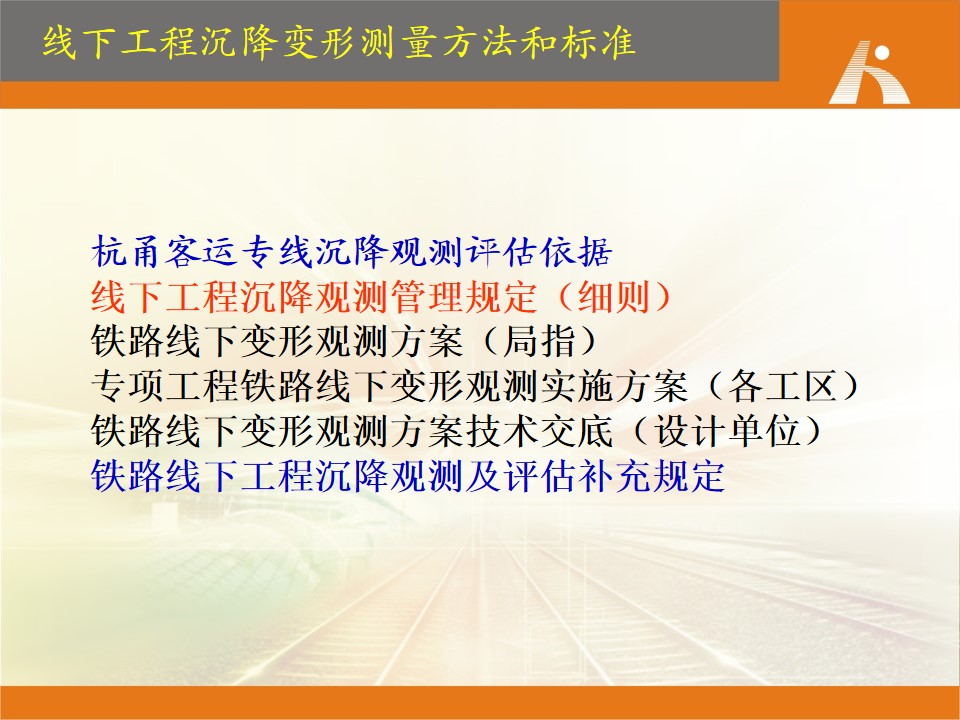 线下工程沉降变形测量方法和标准

杭甬客运专线沉降观测评估依据
线下工程沉降观测管理规定（细则）
铁路线下变形观测方案（局指）
专项工程铁路线下变形观测实施方案（各工区）
铁路线下变形观测方案技术交底（设计单位）
铁路线下工程沉降观测及评估补充规定